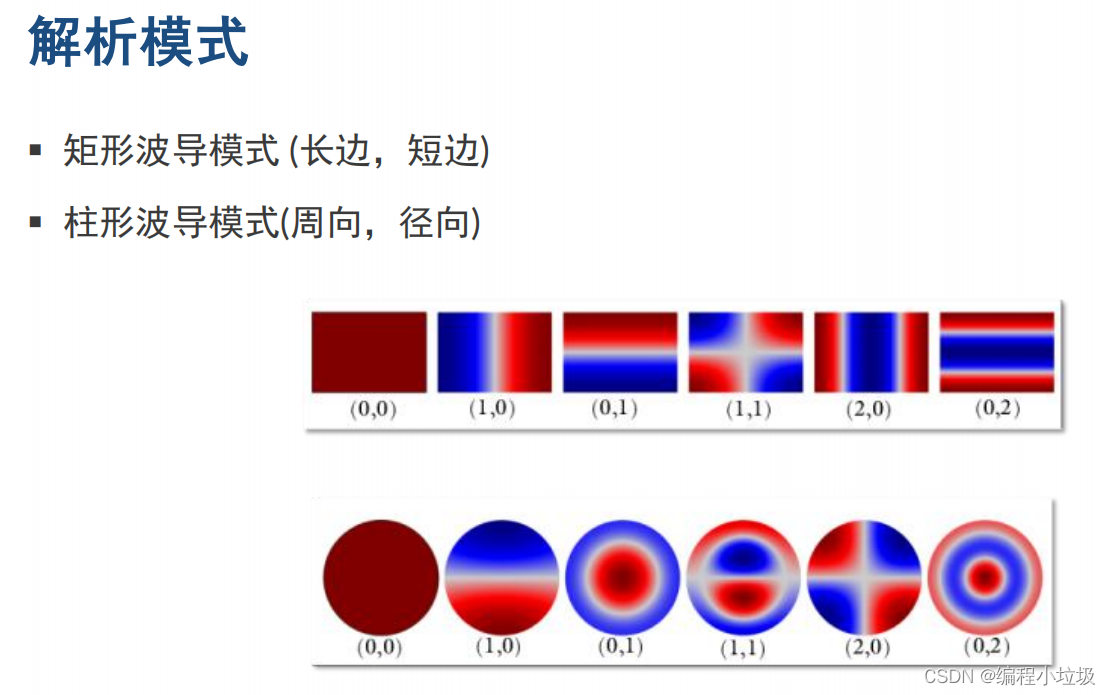 解析模式

▪ 矩形波导模式 (长边，短边)

▪ 柱形波导模式(周向，径向)

(0,0) (1,0) (0,1) (1,1) (2,0) (0,2)

(0,0) (1,0) (0,1) (1,1) (2,0) (0,2)

CSDN @编程小垃圾